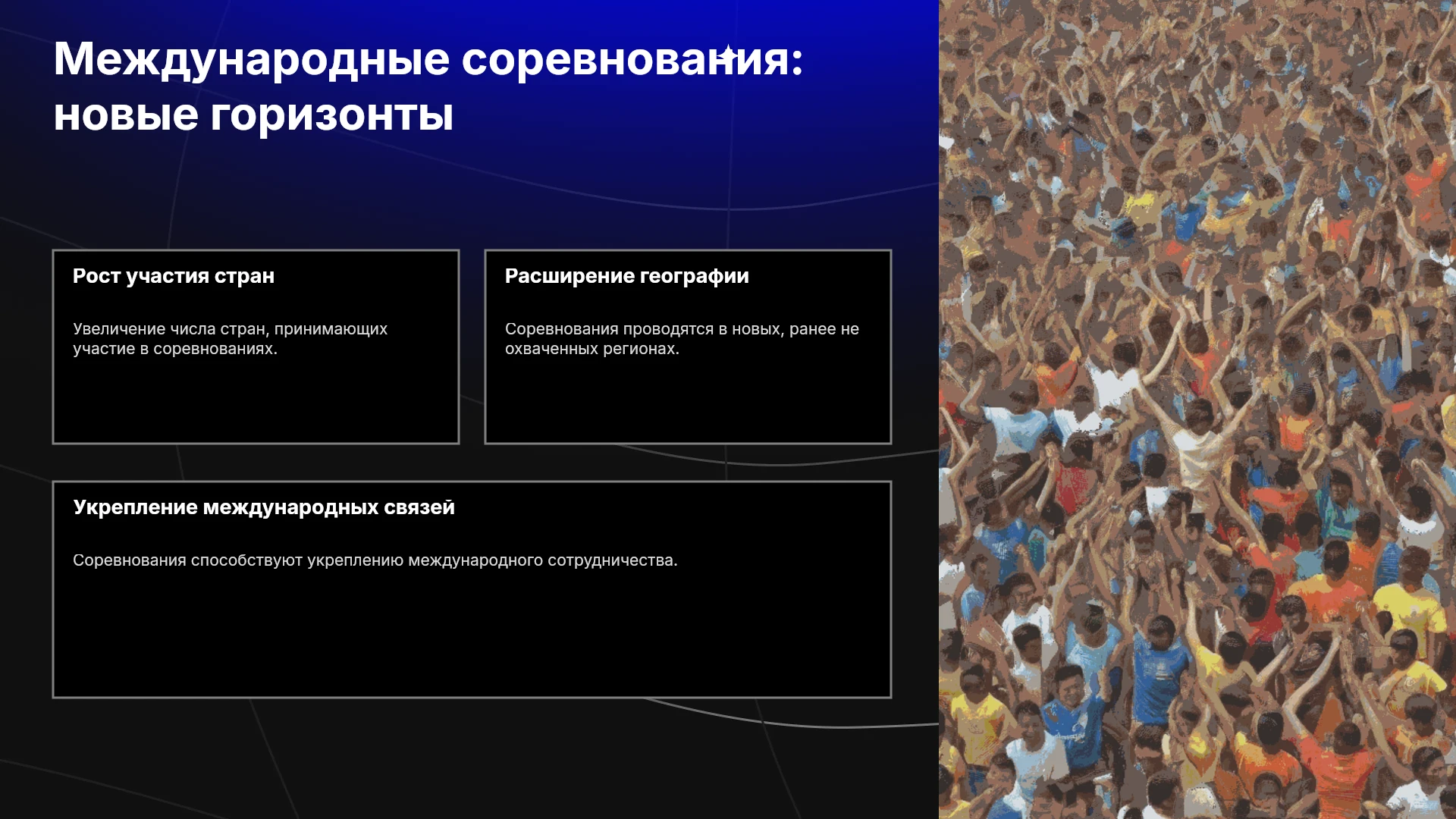 Международные соревнования: новые горизонты

Рост участия стран

Увеличение числа стран, принимающих участие в соревнованиях.

Расширение географии

Соревнования проводятся в новых, ранее не охваченных регионах.

Укрепление международных связей

Соревнования способствуют укреплению международного сотрудничества.